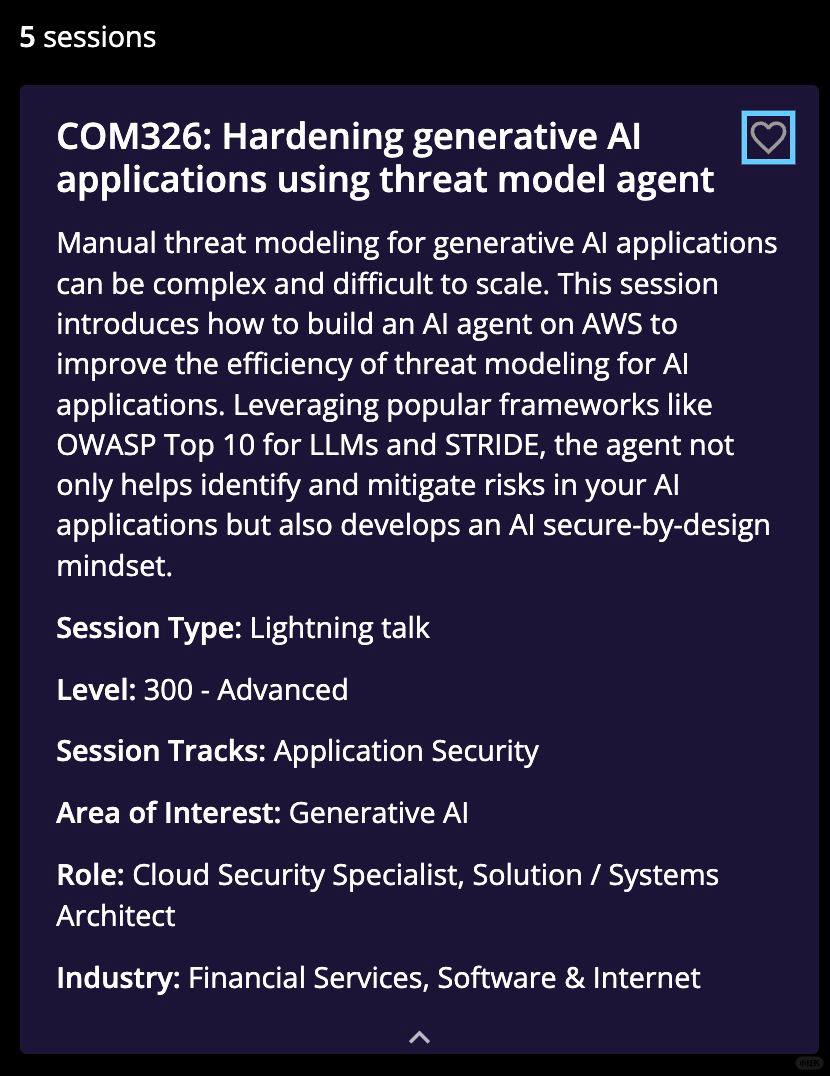 5 sessions

COM326: Hardening generative AI applications using threat model agent

Manual threat modeling for generative AI applications can be complex and difficult to scale. This session introduces how to build an AI agent on AWS to improve the efficiency of threat modeling for AI applications. Leveraging popular frameworks like OWASP Top 10 for LLMs and STRIDE, the agent not only helps identify and mitigate risks in your AI applications but also develops an AI secure-by-design mindset.

Session Type: Lightning talk

Level: 300 - Advanced

Session Tracks: Application Security

Area of Interest: Generative AI

Role: Cloud Security Specialist, Solution / Systems Architect

Industry: Financial Services, Software & Internet